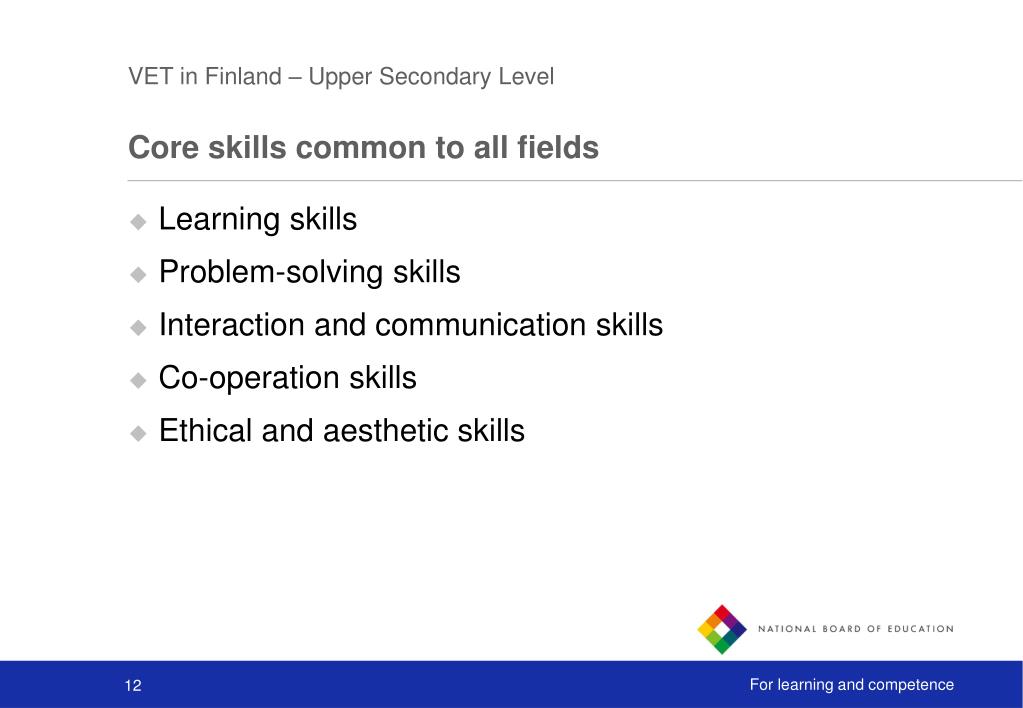 VET in Finland – Upper Secondary Level

Core skills common to all fields

- Learning skills
- Problem-solving skills
- Interaction and communication skills
- Co-operation skills
- Ethical and aesthetic skills

NATIONAL BOARD OF EDUCATION

12

For learning and competence